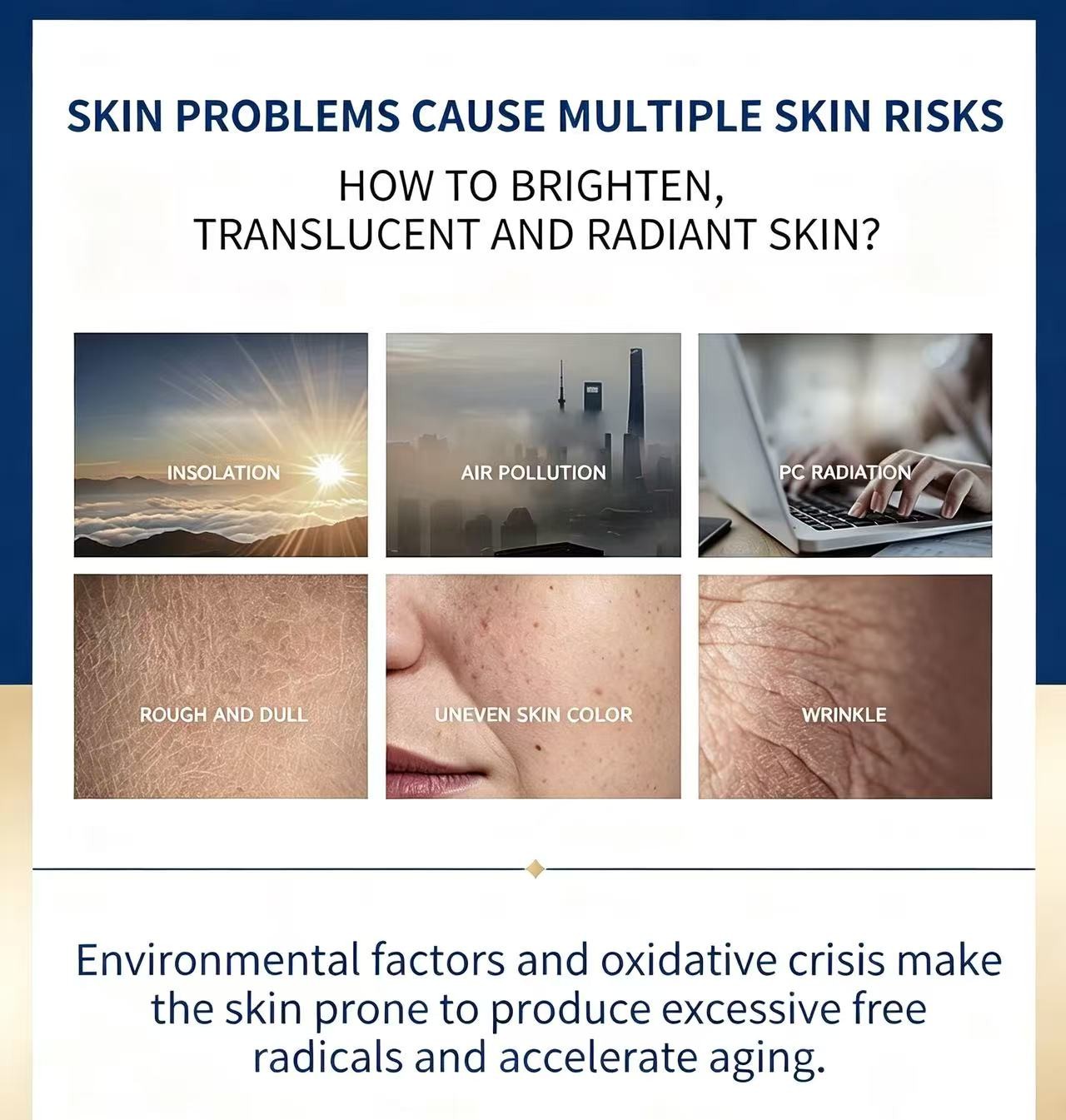 SKIN PROBLEMS CAUSE MULTIPLE SKIN RISKS

HOW TO BRIGHTEN, TRANSLUCENT AND RADIANT SKIN?

INSOLATION

AIR POLLUTION

PC RADIATION

ROUGH AND DULL

UNEVEN SKIN COLOR

WRINKLE

Environmental factors and oxidative crisis make the skin prone to produce excessive free radicals and accelerate aging.